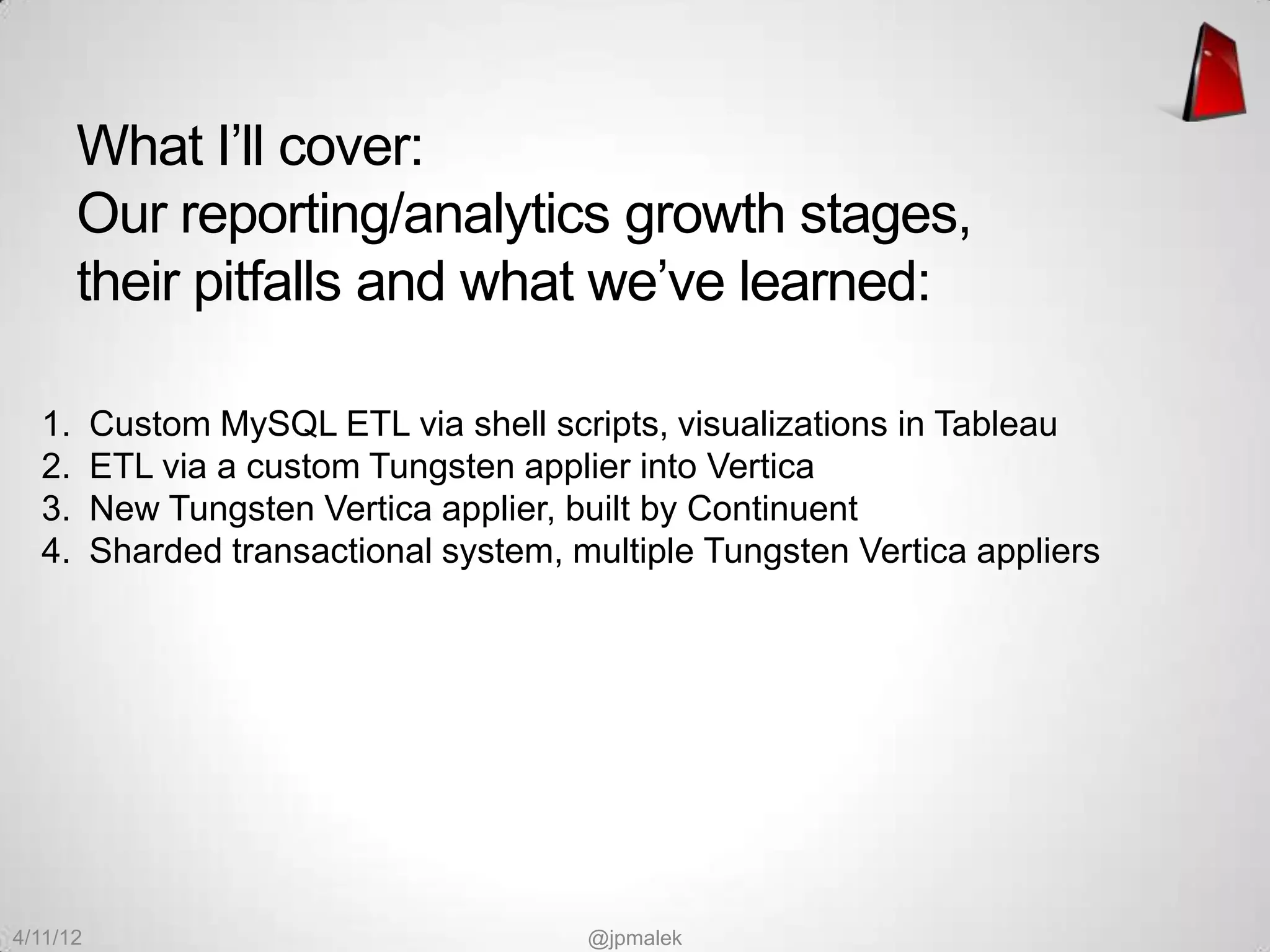 What I’ll cover:
Our reporting/analytics growth stages, their pitfalls and what we’ve learned:

1. Custom MySQL ETL via shell scripts, visualizations in Tableau
2. ETL via a custom Tungsten applier into Vertica
3. New Tungsten Vertica applier, built by Continuent
4. Sharded transactional system, multiple Tungsten Vertica appliers

4/11/12

@jpmalek